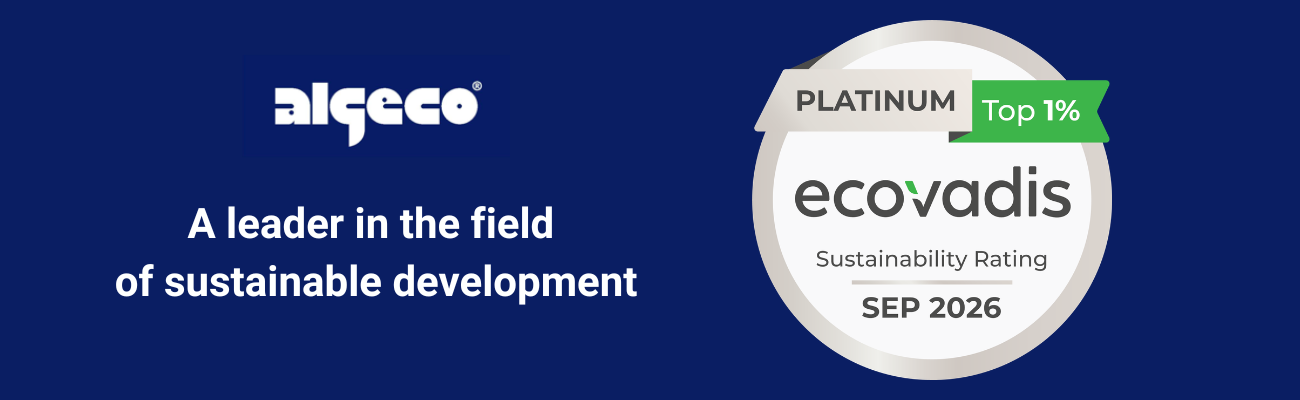 algeco®

A leader in the field of sustainable development

PLATINUM Top 1%

ecovadis

Sustainability Rating

SEP 2026